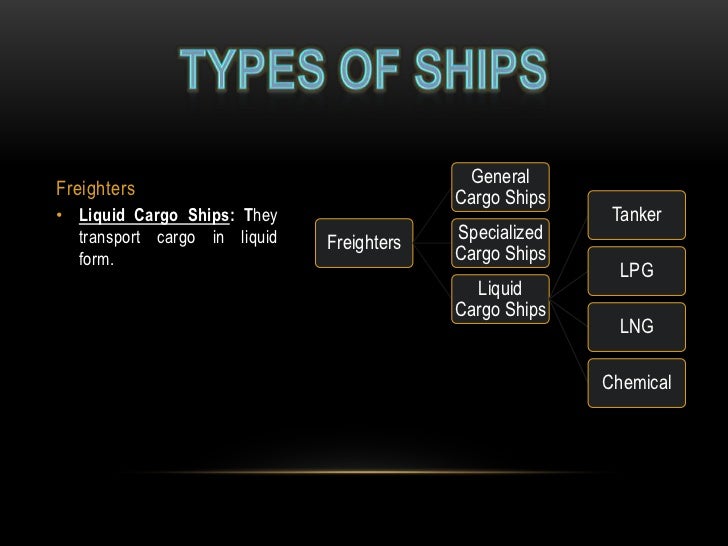 TYPES OF SHIPS

Freighters

• Liquid Cargo Ships: They transport cargo in liquid form.

Freighters

General Cargo Ships

Specialized Cargo Ships

Liquid Cargo Ships

Tanker

LPG

LNG

Chemical